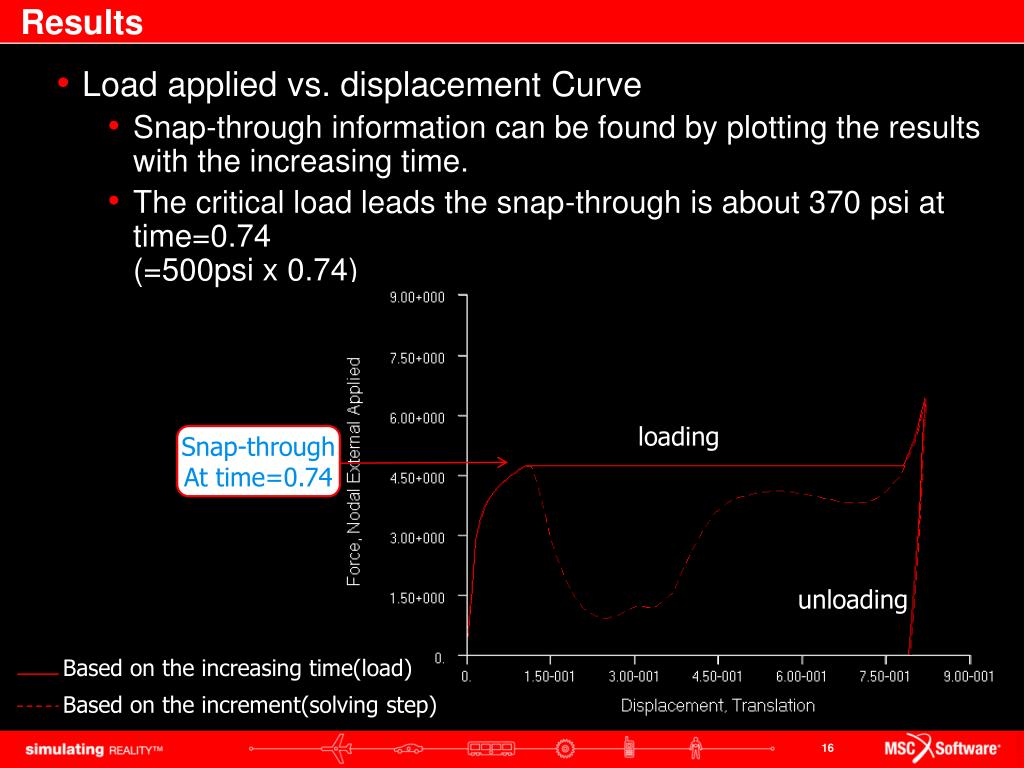 Results

• Load applied vs. displacement Curve
  • Snap-through information can be found by plotting the results with the increasing time.
  • The critical load leads the snap-through is about 370 psi at time=0.74 (=500psi x 0.74)

Snap-through At time=0.74

loading

unloading

Force, Nodal External Applied

9.00+000
7.50+000
6.00+000
4.50+000
3.00+000
1.50+000
0.

0.
1.50-001
3.00-001
4.50-001
6.00-001
7.50-001
9.00-001

Displacement, Translation

Based on the increasing time(load)
Based on the increment(solving step)

simulating REALITY™

16

MSC Software®